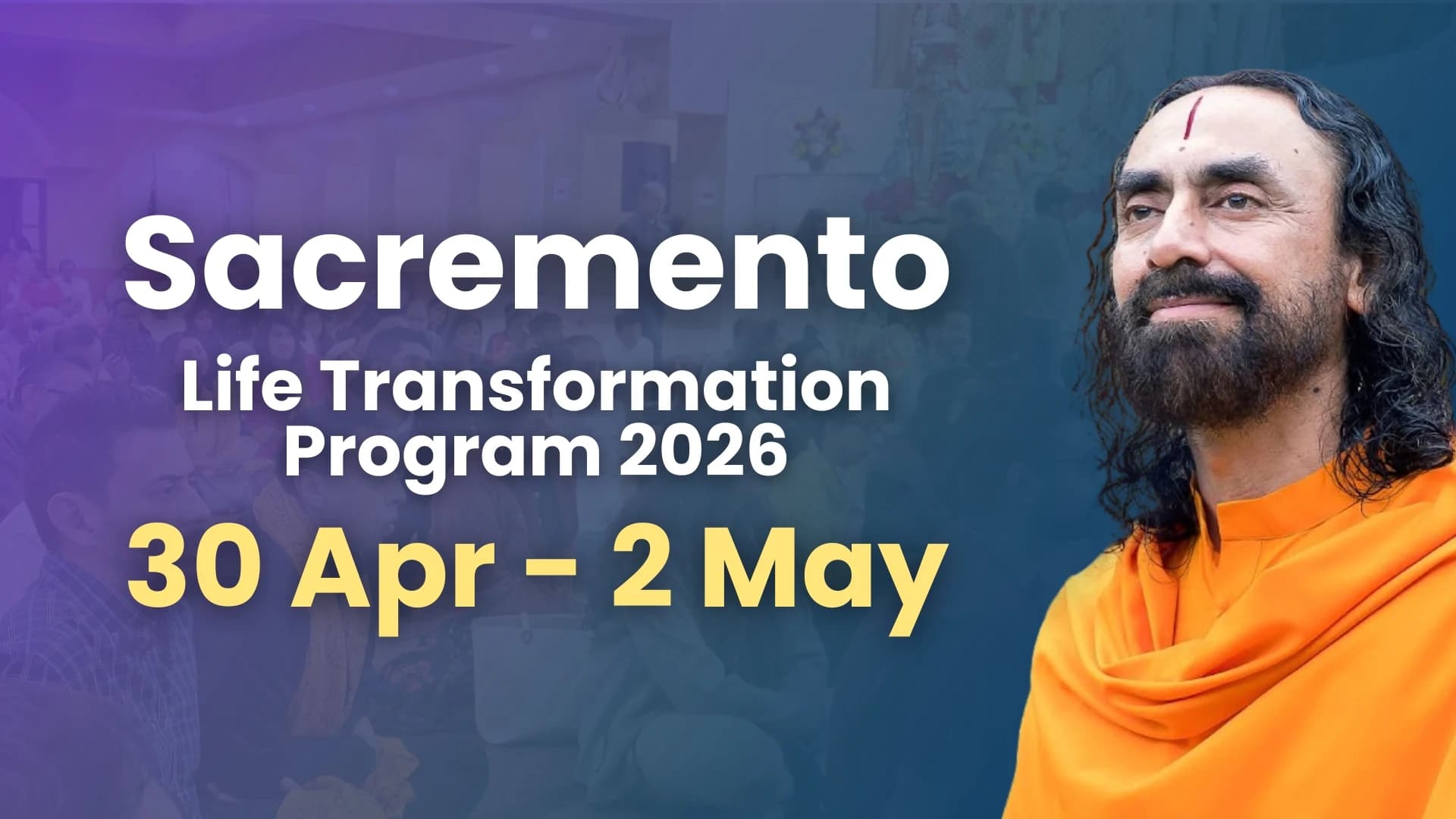 Sacremento

Life Transformation Program 2026

30 Apr - 2 May